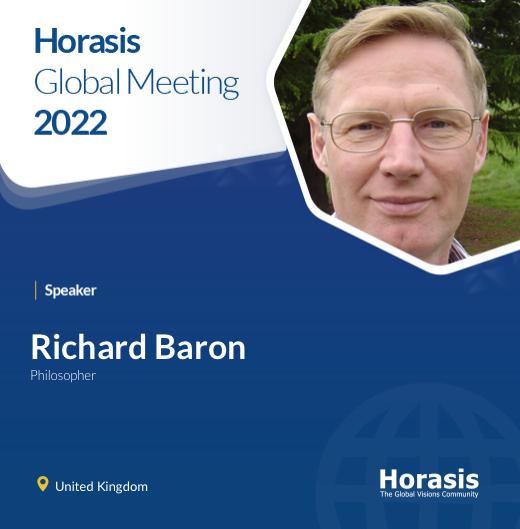 Horasis
Global Meeting
2022

Speaker

Richard Baron
Philosopher

United Kingdom

Horasis
The Global Visions Community